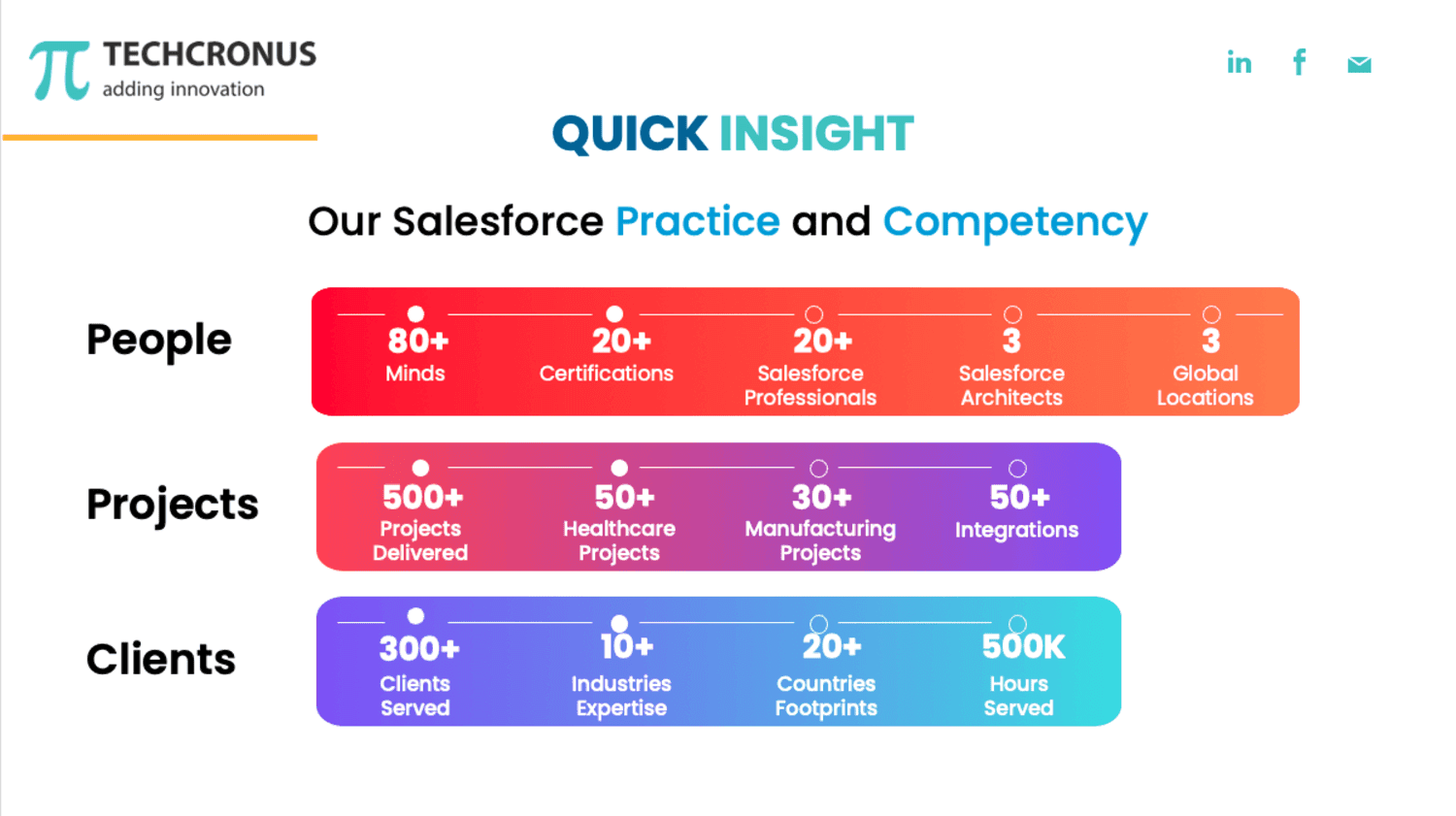 TECHCRONUS
adding innovation

in f

QUICK INSIGHT

Our Salesforce Practice and Competency

People

80+
Minds

20+
Certifications

20+
Salesforce Professionals

3
Salesforce Architects

3
Global Locations

Projects

500+
Projects Delivered

50+
Healthcare Projects

30+
Manufacturing Projects

50+
Integrations

Clients

300+
Clients Served

10+
Industries Expertise

20+
Countries Footprints

500K
Hours Served